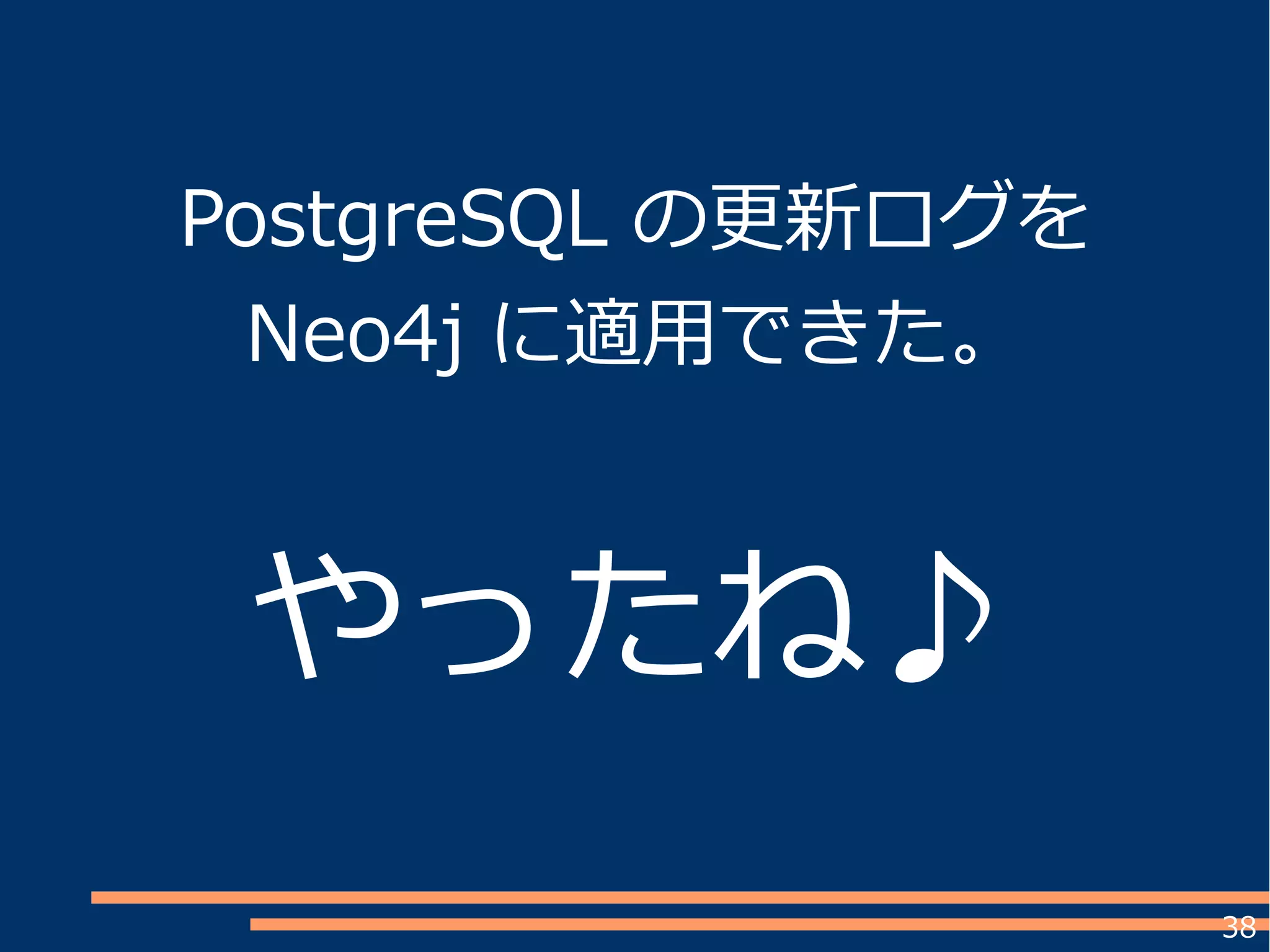 PostgreSQL の更新ログを
Neo4j に適用できた。

やったね♪

38